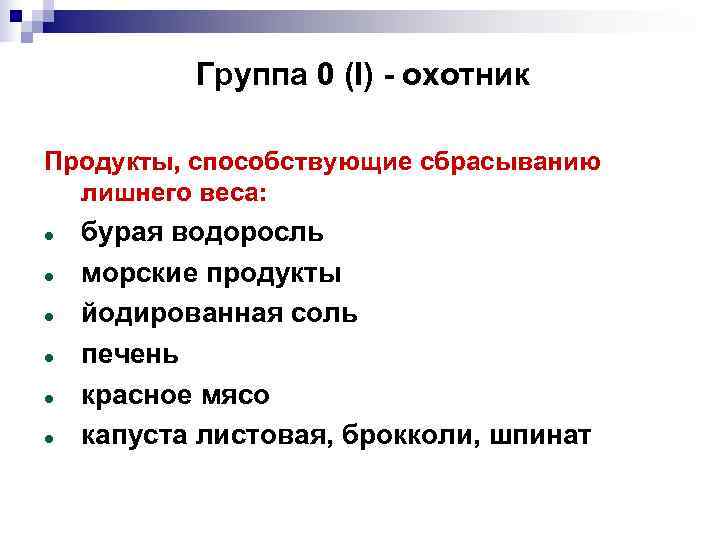 Группа 0 (I) - охотник

Продукты, способствующие сбрасыванию лишнего веса:

- бурая водоросль
- морские продукты
- йодированная соль
- печень
- красное мясо
- капуста листовая, брокколи, шпинат